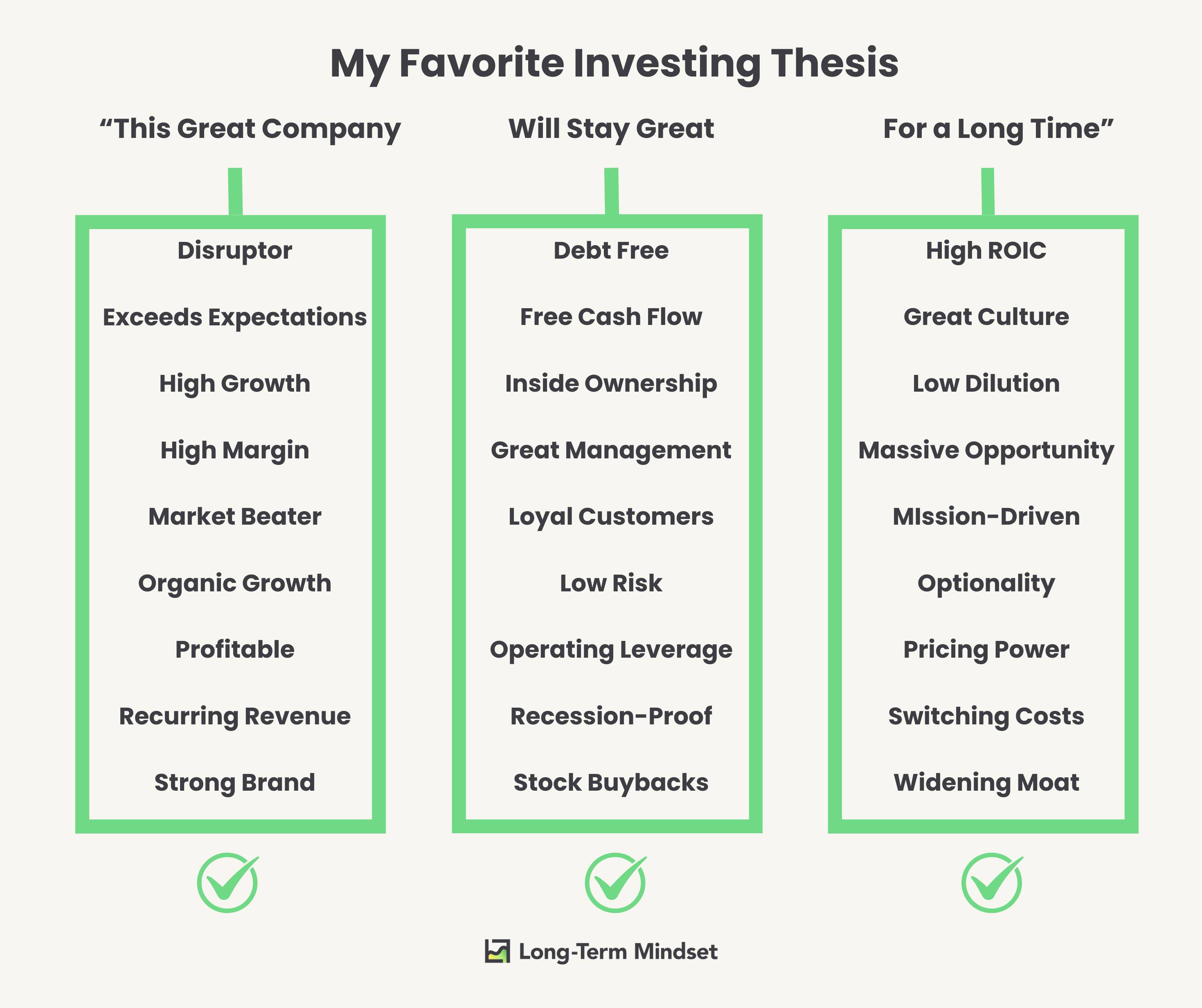 My Favorite Investing Thesis

“This Great Company

Disruptor

Exceeds Expectations

High Growth

High Margin

Market Beater

Organic Growth

Profitable

Recurring Revenue

Strong Brand

Will Stay Great

Debt Free

Free Cash Flow

Inside Ownership

Great Management

Loyal Customers

Low Risk

Operating Leverage

Recession-Proof

Stock Buybacks

For a Long Time”

High ROIC

Great Culture

Low Dilution

Massive Opportunity

MIssion-Driven

Optionality

Pricing Power

Switching Costs

Widening Moat

Long-Term Mindset